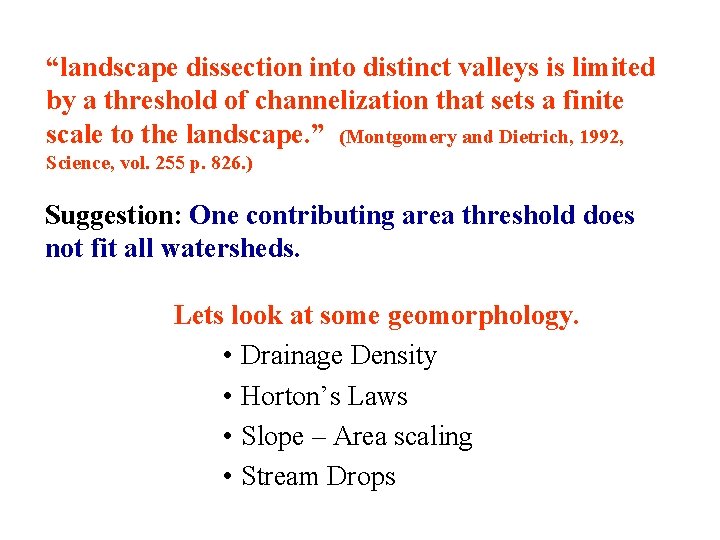 “landscape dissection into distinct valleys is limited by a threshold of channelization that sets a finite scale to the landscape.” (Montgomery and Dietrich, 1992, Science, vol. 255 p. 826.)

Suggestion: One contributing area threshold does not fit all watersheds.

Lets look at some geomorphology.

• Drainage Density
• Horton’s Laws
• Slope – Area scaling
• Stream Drops